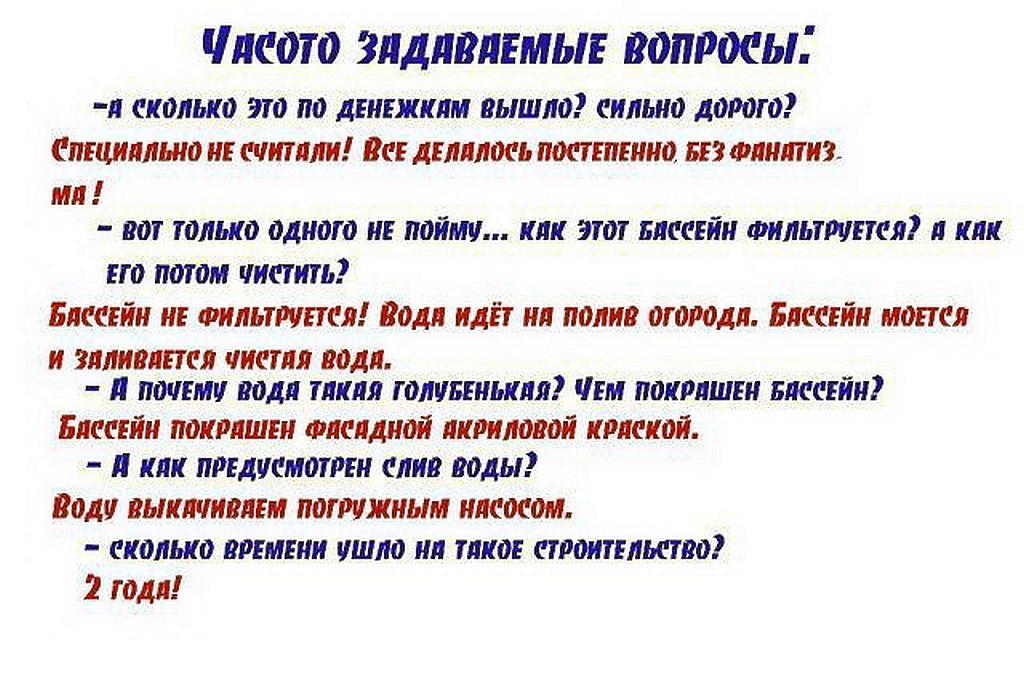 Часото задаваемые вопросы:

-а сколько это по денежкам вышло? сильно дорого?

Специально не считали! Все делалось постепенно, без фанатизма!

- вот только одного не пойму... как этот бассейн фильтруется? а как его потом чистить?

Бассейн не фильтруется! Вода идёт на полив огорода. Бассейн моется и заливается чистая вода.

- А почему вода такая голубенькая? Чем покрашен бассейн?

Бассейн покрашен фасадной акриловой краской.

- А как предусмотрен слив воды?

Воду выкачиваем погружным насосом.

- сколько времени ушло на такое строительство?

2 года!